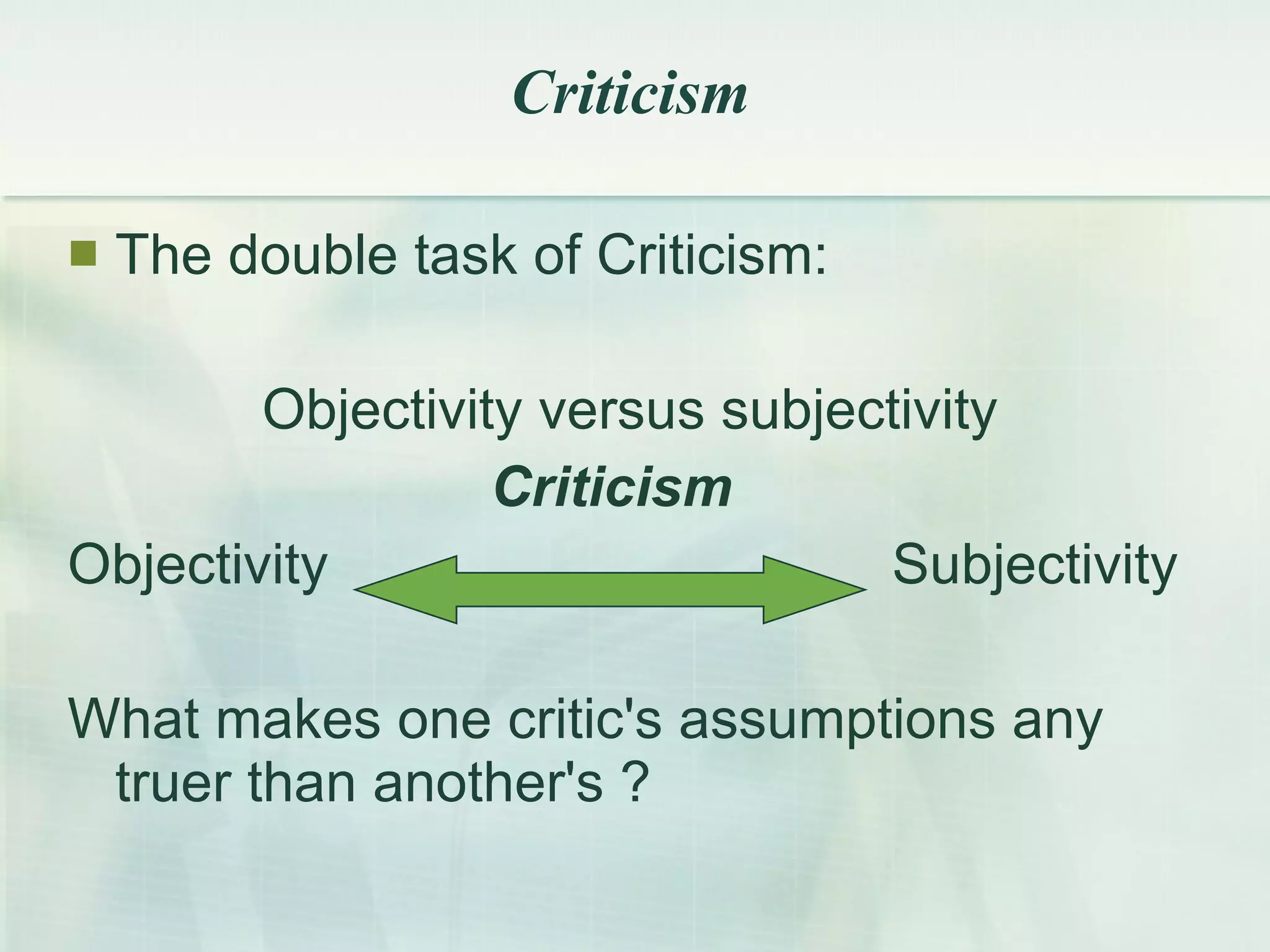 Criticism

The double task of Criticism:

Objectivity versus subjectivity

Criticism

Objectivity Subjectivity

What makes one critic's assumptions any truer than another's ?